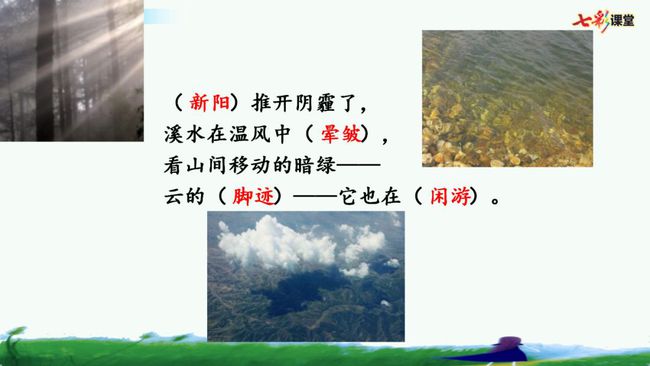 七彩课堂

（新阳）推开阴霾了，
溪水在温风中（晕皱），
看山间移动的暗绿——
云的（脚迹）——它也在（闲游）。